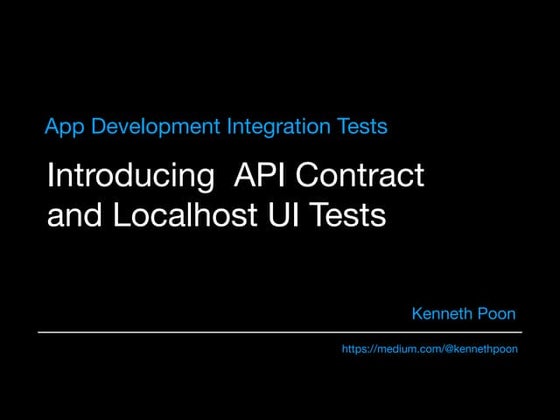 App Development Integration Tests

Introducing  API Contract and Localhost UI Tests

Kenneth Poon

https://medium.com/@kennethpoon